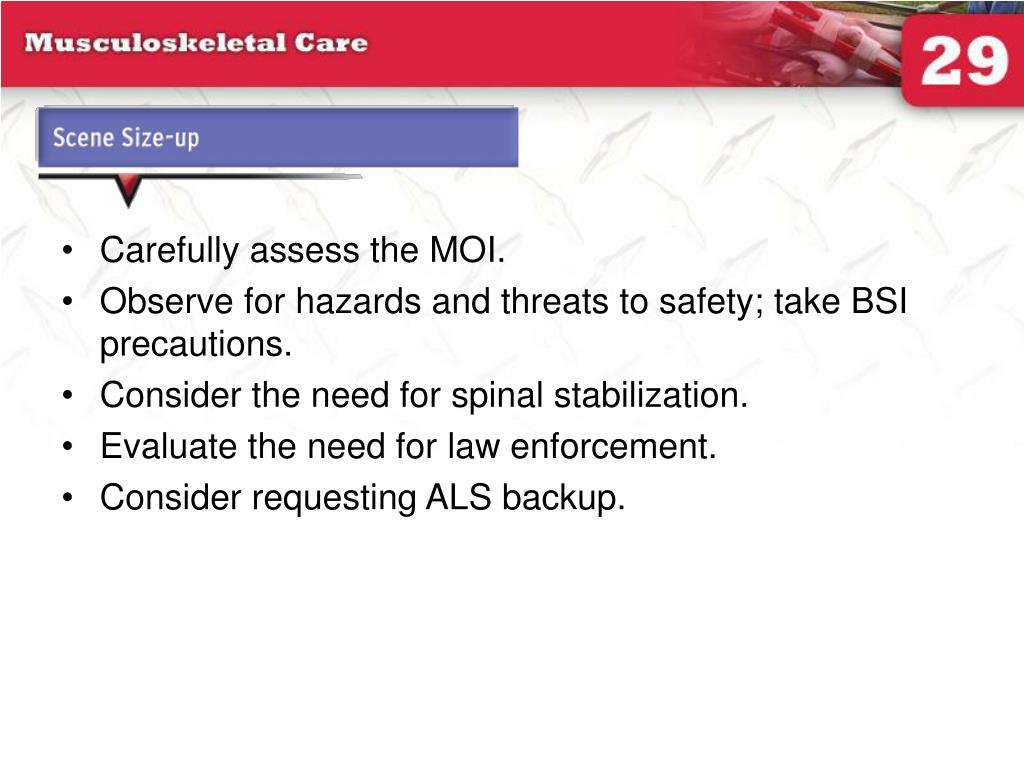 Musculoskeletal Care

29

Scene Size-up

• Carefully assess the MOI.
• Observe for hazards and threats to safety; take BSI precautions.
• Consider the need for spinal stabilization.
• Evaluate the need for law enforcement.
• Consider requesting ALS backup.